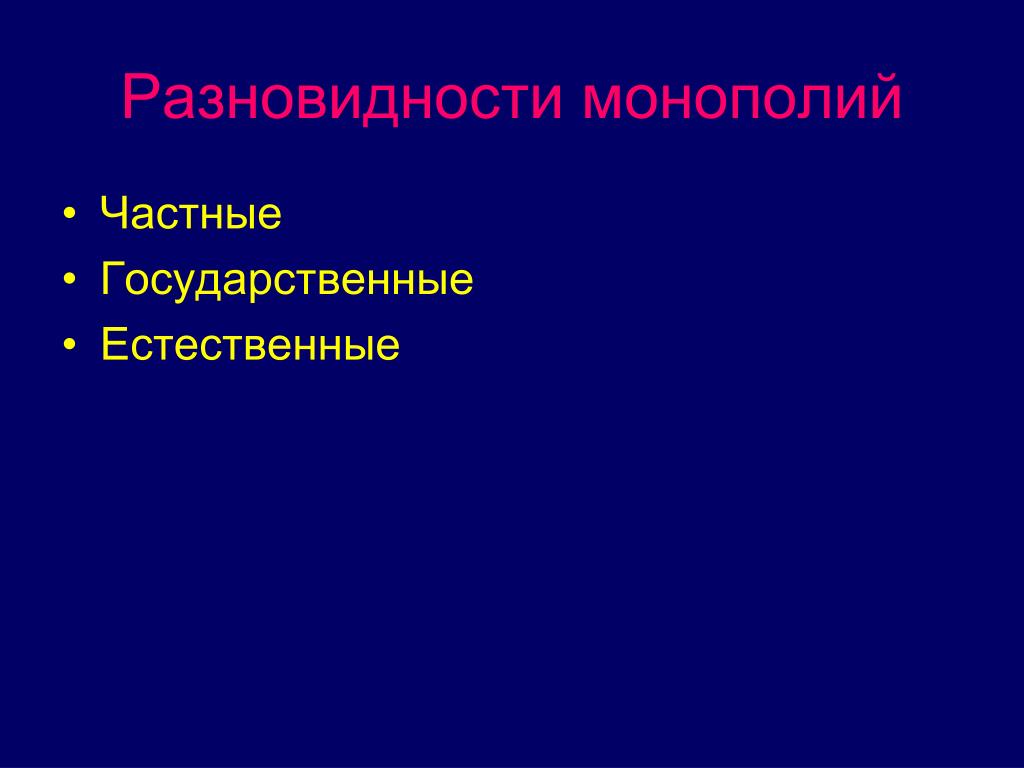 Разновидности монополий

• Частные
• Государственные
• Естественные